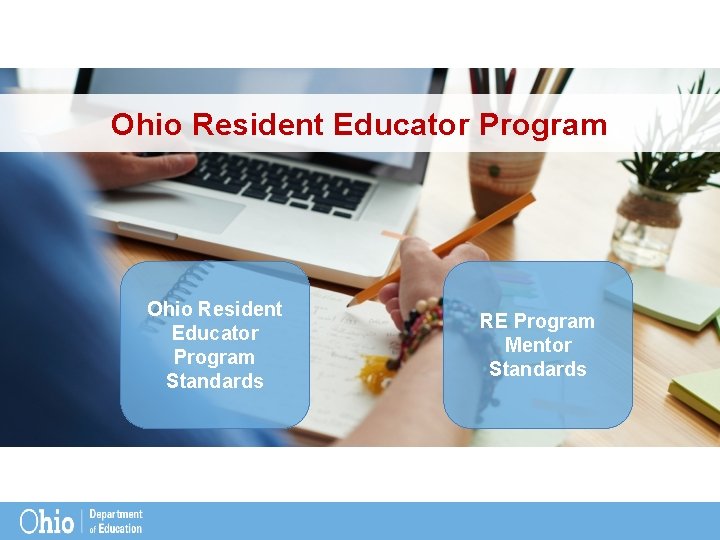 Ohio Resident Educator Program

Ohio Resident Educator Program Standards

RE Program Mentor Standards

Ohio | Department of Education